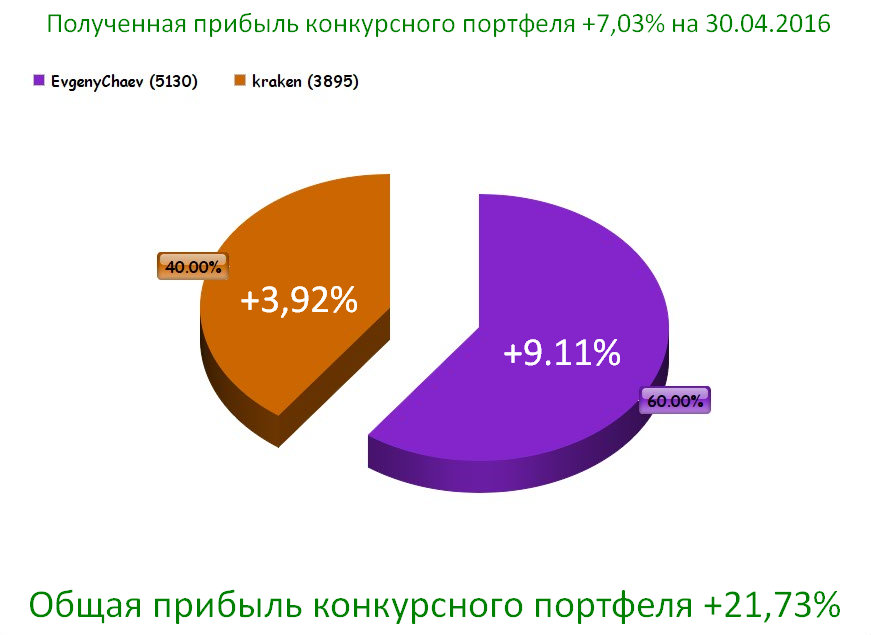 Полученная прибыль конкурсного портфеля +7,03% на 30.04.2016

EvgenyChaev (5130)
kraken (3895)

40.00%
+3,92%
+9.11%
60.00%

Общая прибыль конкурсного портфеля +21,73%